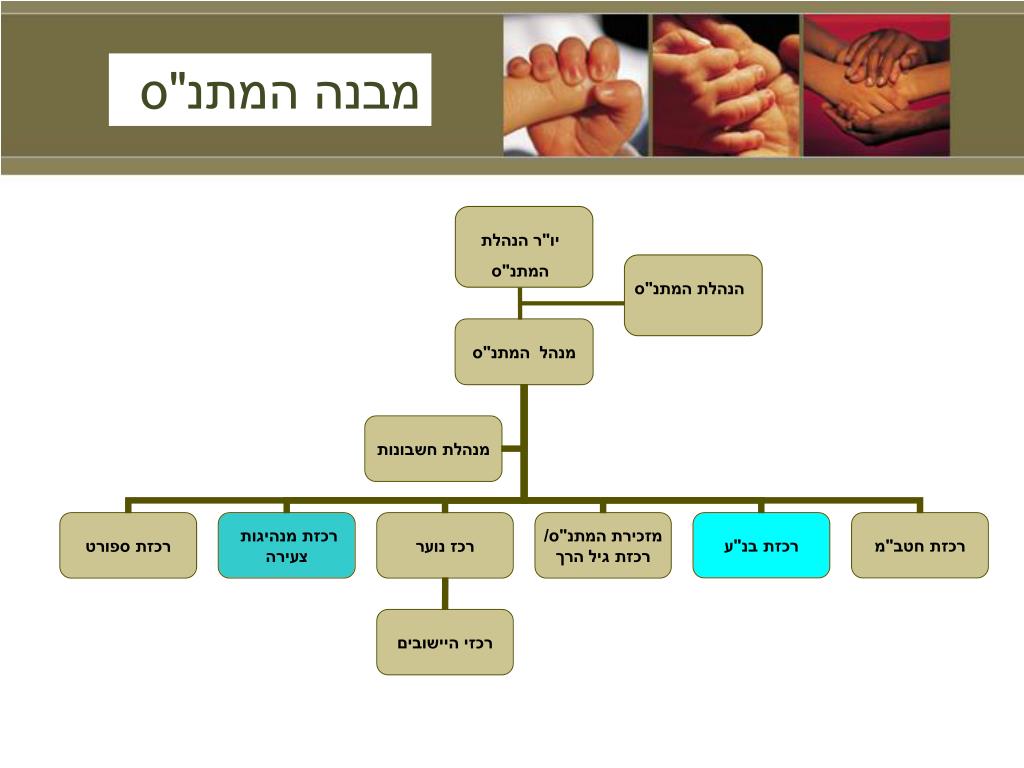 מבנה המתנ"ס

יו"ר הנהלת המתנ"ס

הנהלת המתנ"ס

מנהל המתנ"ס

מנהלת חשבונות

רכזת חטב"מ

רכזת בנ"ע

מזכירת המתנ"ס/ רכזת גיל הרך

רכז נוער

רכזת מנהיגות צעירה

רכזת ספורט

רכזי היישובים